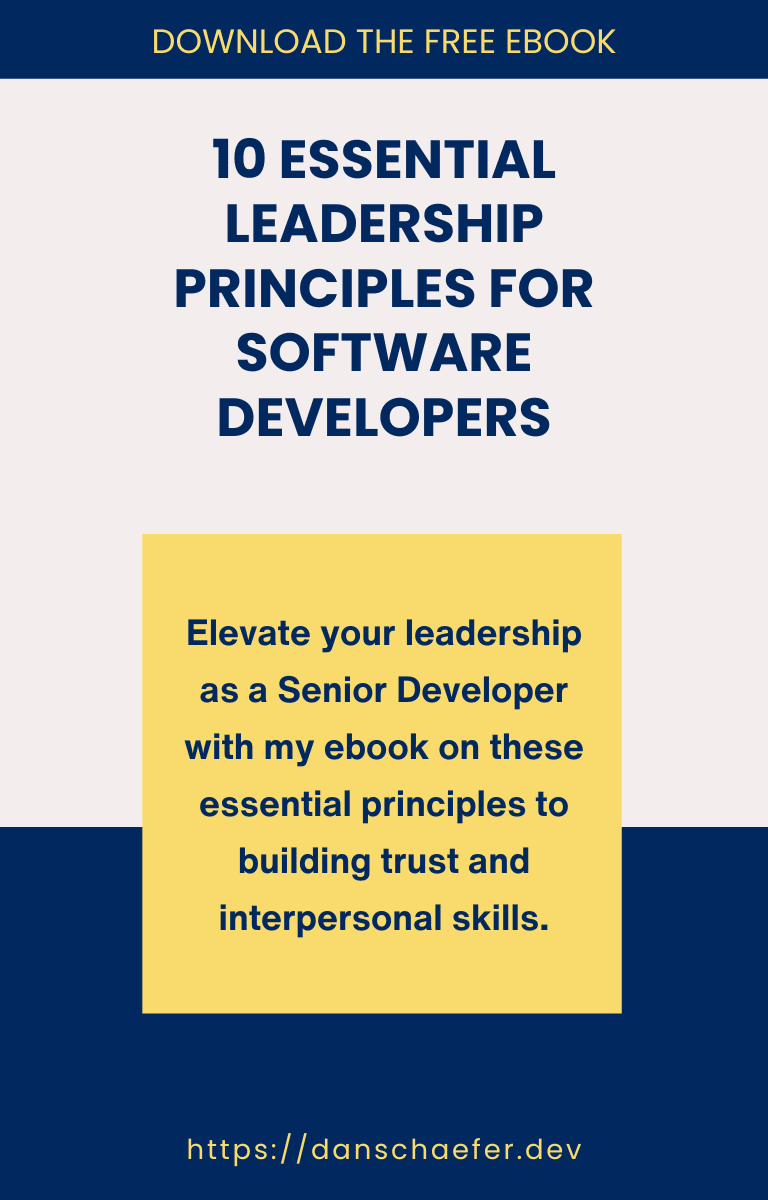 DOWNLOAD THE FREE EBOOK

10 ESSENTIAL LEADERSHIP PRINCIPLES FOR SOFTWARE DEVELOPERS

Elevate your leadership as a Senior Developer with my ebook on these essential principles to building trust and interpersonal skills.

https://danschaefer.dev